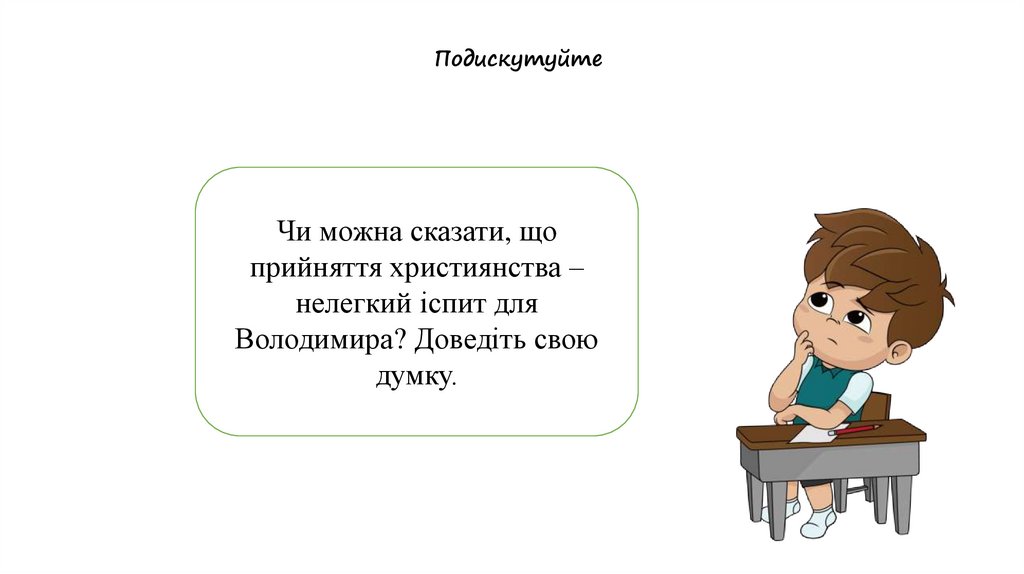 Подискутуйте

Чи можна сказати, що прийняття християнства – нелегкий іспит для Володимира? Доведіть свою думку.